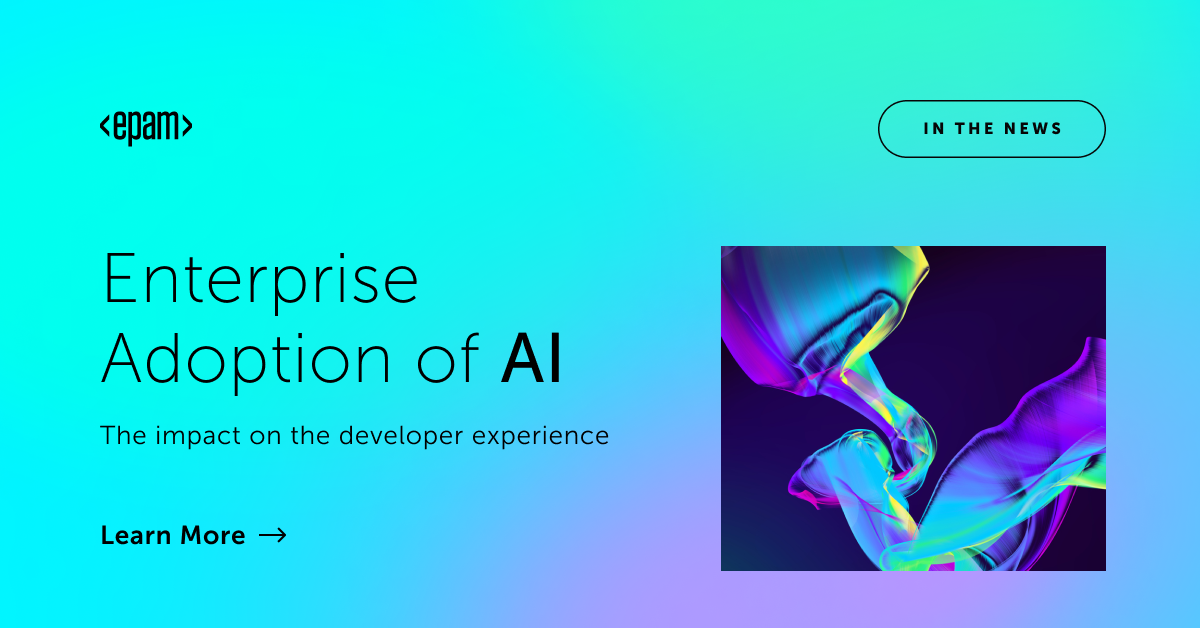 <epam>

IN THE NEWS

Enterprise Adoption of AI

The impact on the developer experience

Learn More →